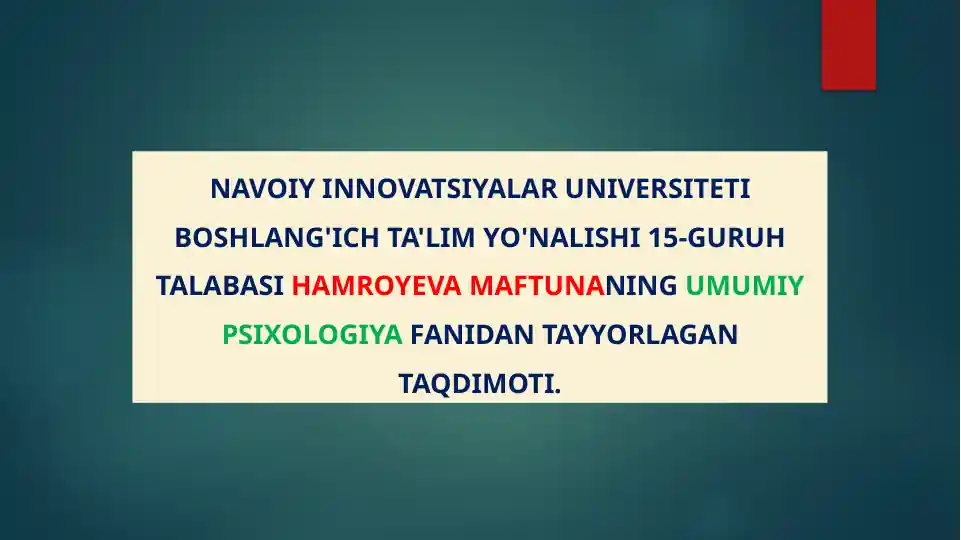 NAVOIY INNOVATSIYALAR UNIVERSITETI BOSHLANG'ICH TA'LIM YO'NALISHI 15-GURUH TALABASI HAMROYEVA MAFTUNANING UMUMIY PSIXOLOGIYA FANIDAN TAYYORLAGAN TAQDIMOTI.